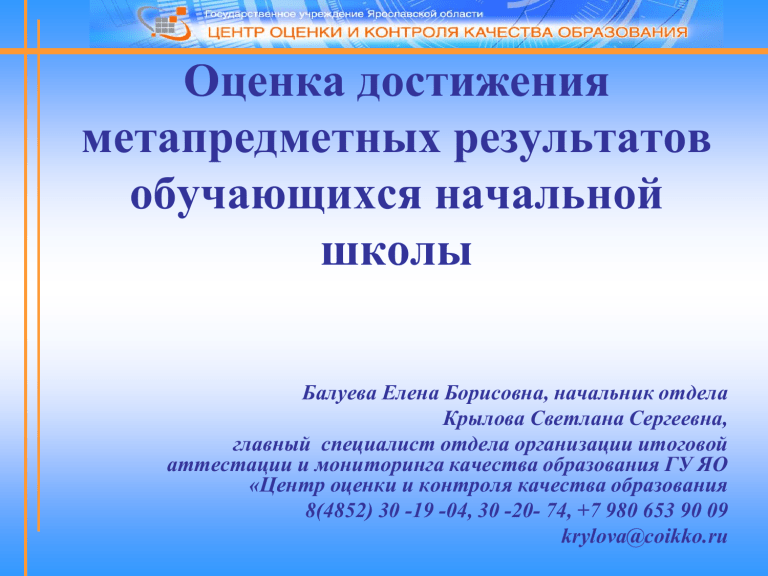 Государственное учреждение Ярославской области
ЦЕНТР ОЦЕНКИ И КОНТРОЛЯ КАЧЕСТВА ОБРАЗОВАНИЯ

Оценка достижения метапредметных результатов обучающихся начальной школы

Балуева Елена Борисовна, начальник отдела
Крылова Светлана Сергеевна,
главный специалист отдела организации итоговой аттестации и мониторинга качества образования ГУ ЯО «Центр оценки и контроля качества образования
8(4852) 30 -19 -04, 30 -20- 74, +7 980 653 90 09
krylova@coikko.ru